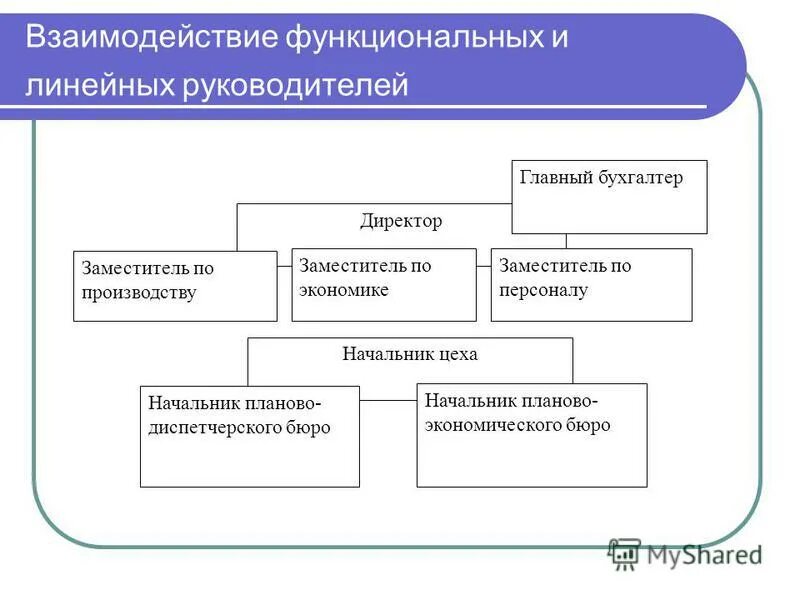 Взаимодействие функциональных и линейных руководителей

Главный бухгалтер

Директор

Заместитель по производству

Заместитель по экономике

Заместитель по персоналу

Начальник цеха

Начальник планово-диспетчерского бюро

Начальник планово-экономического бюро

MyShared